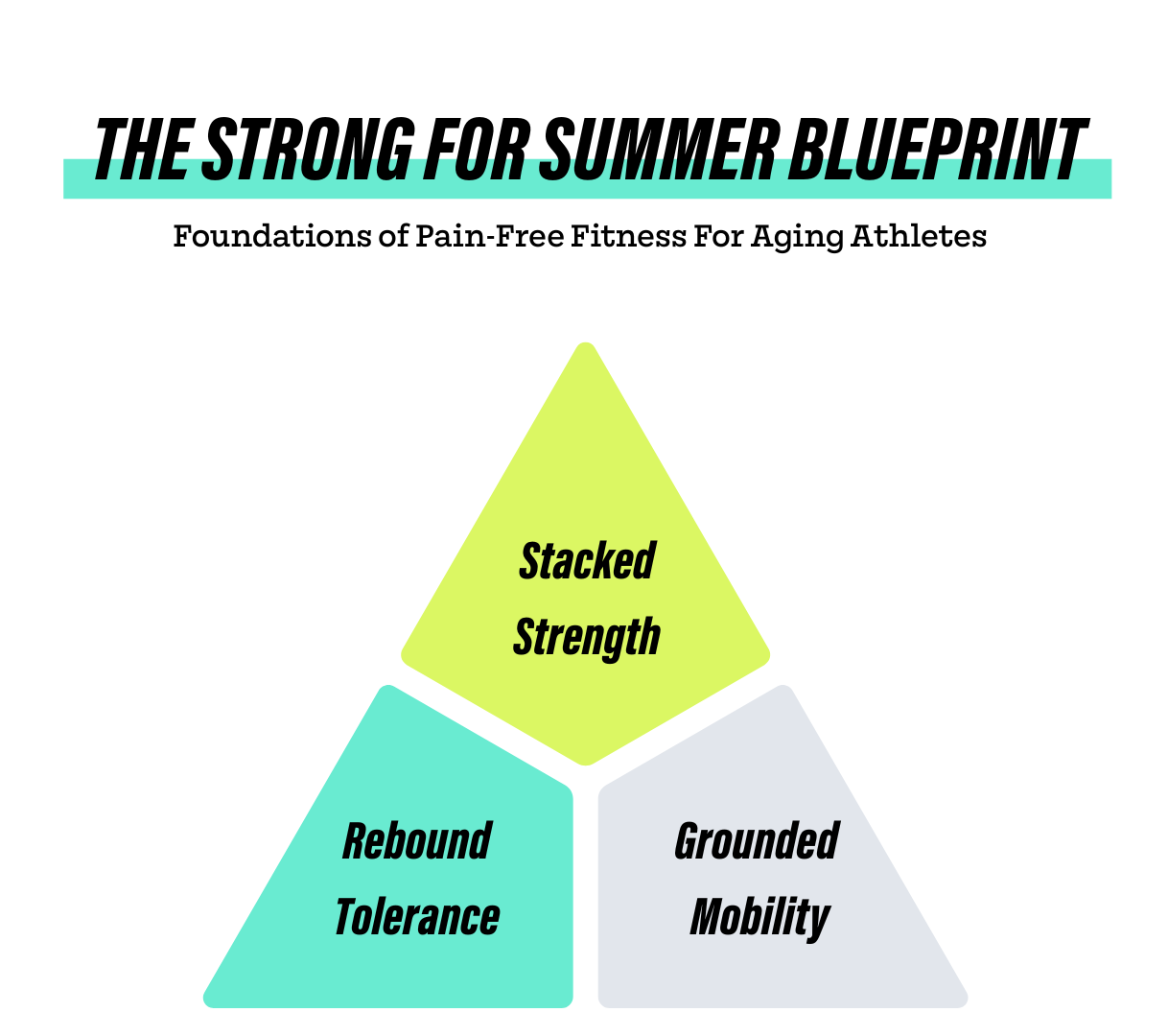 THE STRONG FOR SUMMER BLUEPRINT

Foundations of Pain-Free Fitness For Aging Athletes

Stacked Strength

Rebound Tolerance

Grounded Mobility